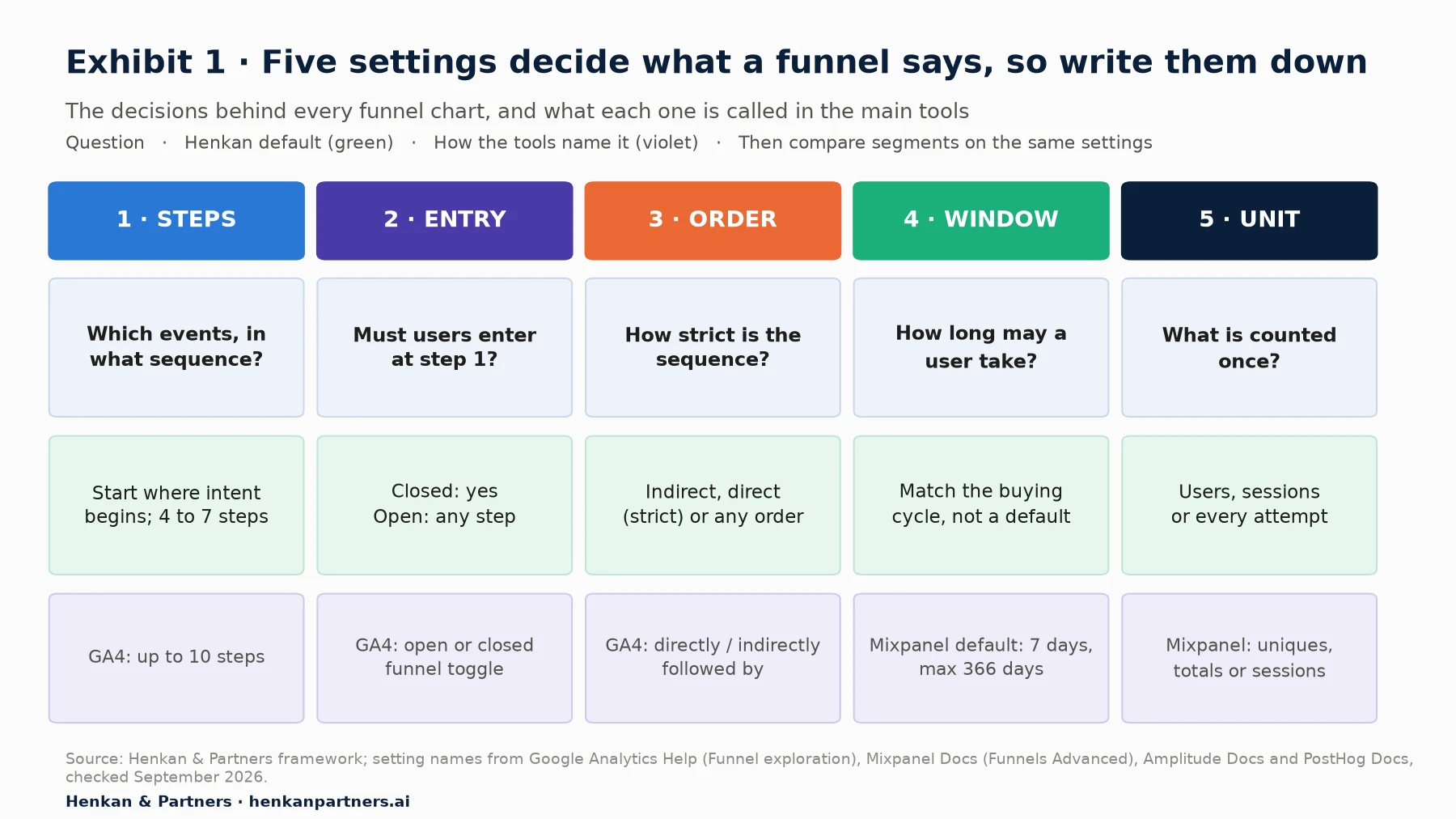 Exhibit 1 · Five settings decide what a funnel says, so write them down

The decisions behind every funnel chart, and what each one is called in the main tools

Question · Henkan default (green) · How the tools name it (violet) · Then compare segments on the same settings

| 1 · STEPS | 2 · ENTRY | 3 · ORDER | 4 · WINDOW | 5 · UNIT |
|---|---|---|---|---|
| Which events, in what sequence? | Must users enter at step 1? | How strict is the sequence? | How long may a user take? | What is counted once? |
| Start where intent begins; 4 to 7 steps | Closed: yes Open: any step | Indirect, direct (strict) or any order | Match the buying cycle, not a default | Users, sessions or every attempt |
| GA4: up to 10 steps | GA4: open or closed funnel toggle | GA4: directly / indirectly followed by | Mixpanel default: 7 days, max 366 days | Mixpanel: uniques, totals or sessions |

Source: Henkan & Partners framework; setting names from Google Analytics Help (Funnel exploration), Mixpanel Docs (Funnels Advanced), Amplitude Docs and PostHog Docs, checked September 2026.

Henkan & Partners · henkanpartners.ai